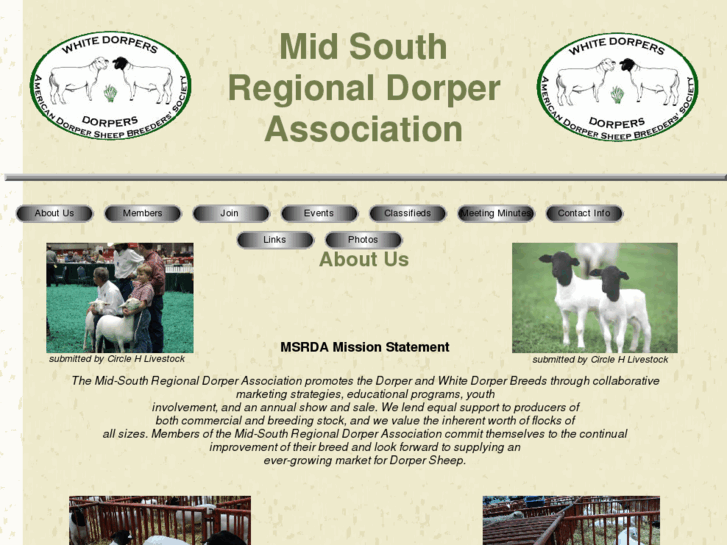 WHITE DORPERS
DORPERS
AMERICAN DORPER SHEEP BREEDERS' SOCIETY

Mid South Regional Dorper Association

WHITE DORPERS
DORPERS
AMERICAN DORPER SHEEP BREEDERS' SOCIETY

About Us
Members
Join
Events
Classifieds
Meeting Minutes
Contact Info
Links
Photos

About Us

submitted by Circle H Livestock

MSRDA Mission Statement

submitted by Circle H Livestock

The Mid-South Regional Dorper Association promotes the Dorper and White Dorper Breeds through collaborative marketing strategies, educational programs, youth involvement, and an annual show and sale. We lend equal support to producers of both commercial and breeding stock, and we value the inherent worth of flocks of all sizes. Members of the Mid-South Regional Dorper Association commit themselves to the continual improvement of their breed and look forward to supplying an ever-growing market for Dorper Sheep.